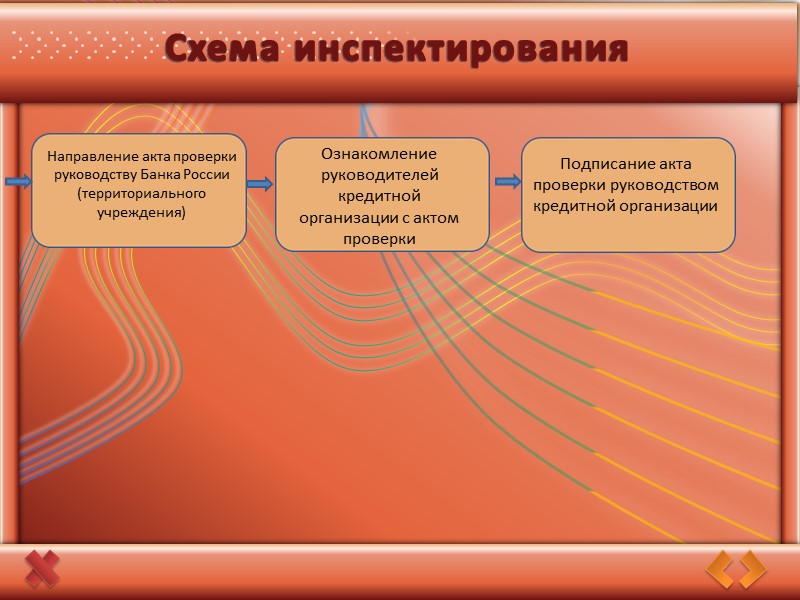 Схема инспектирования

Направление акта проверки руководству Банка России (территориального учреждения)

Ознакомление руководителей кредитной организации с актом проверки

Подписание акта проверки руководством кредитной организации